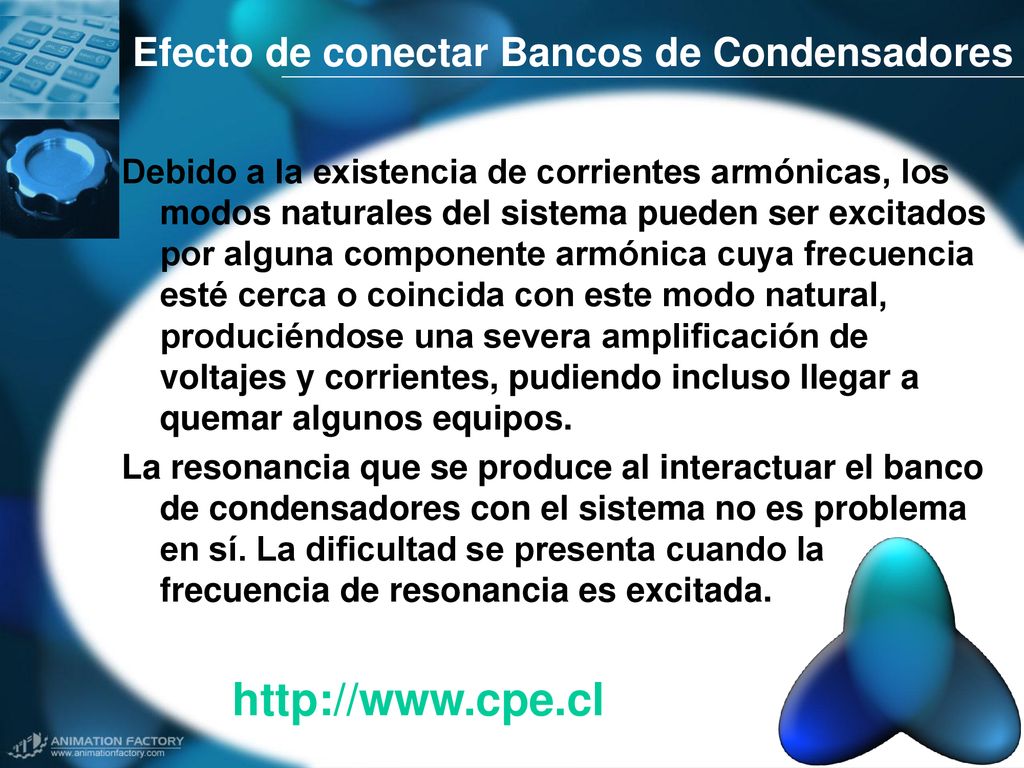 Efecto de conectar Bancos de Condensadores

Debido a la existencia de corrientes armónicas, los modos naturales del sistema pueden ser excitados por alguna componente armónica cuya frecuencia esté cerca o coincida con este modo natural, produciéndose una severa amplificación de voltajes y corrientes, pudiendo incluso llegar a quemar algunos equipos.

La resonancia que se produce al interactuar el banco de condensadores con el sistema no es problema en sí. La dificultad se presenta cuando la frecuencia de resonancia es excitada.

http://www.cpe.cl

ANIMATION FACTORY
www.animationfactory.com